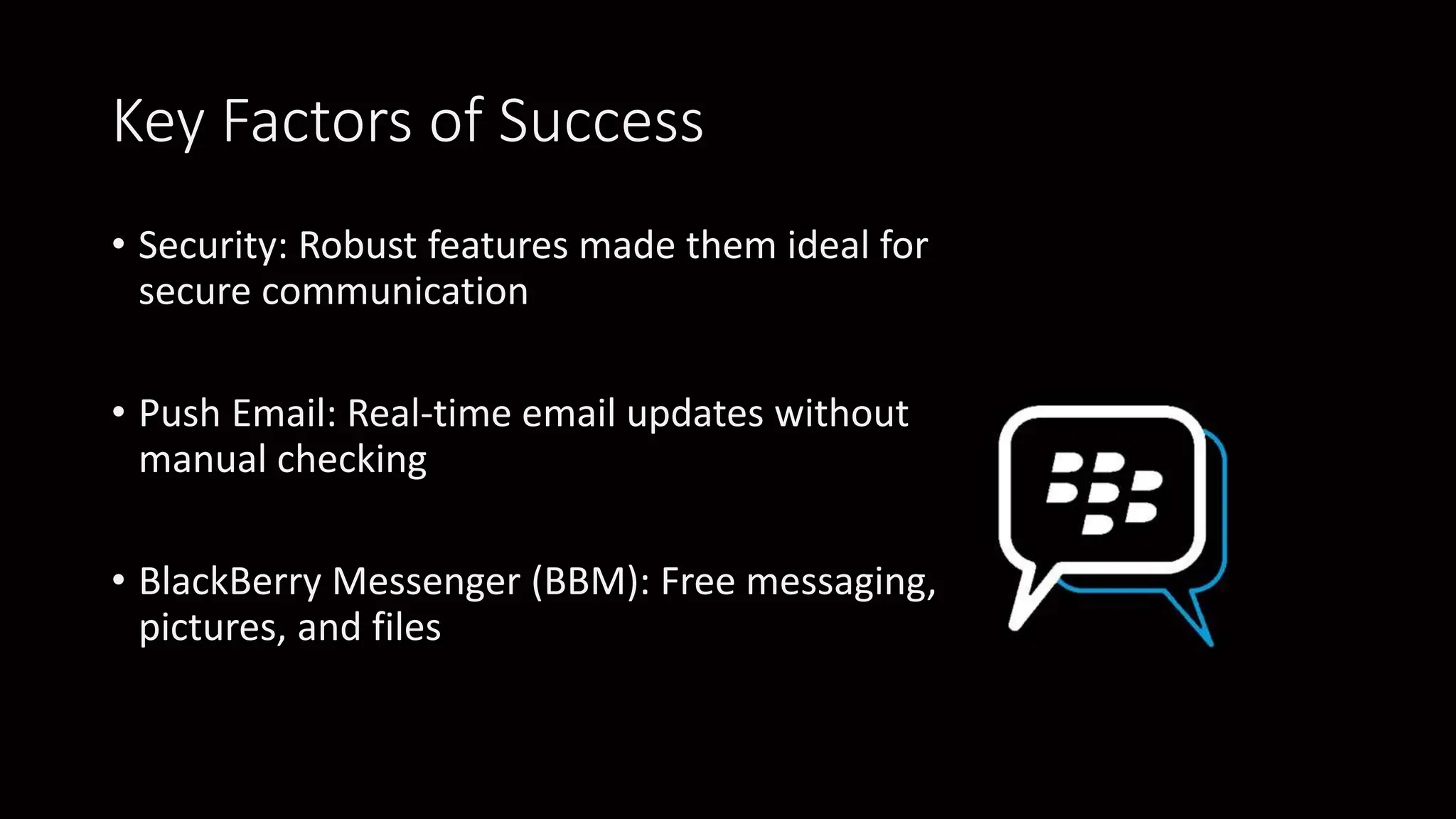 Key Factors of Success

• Security: Robust features made them ideal for secure communication

• Push Email: Real-time email updates without manual checking

• BlackBerry Messenger (BBM): Free messaging, pictures, and files